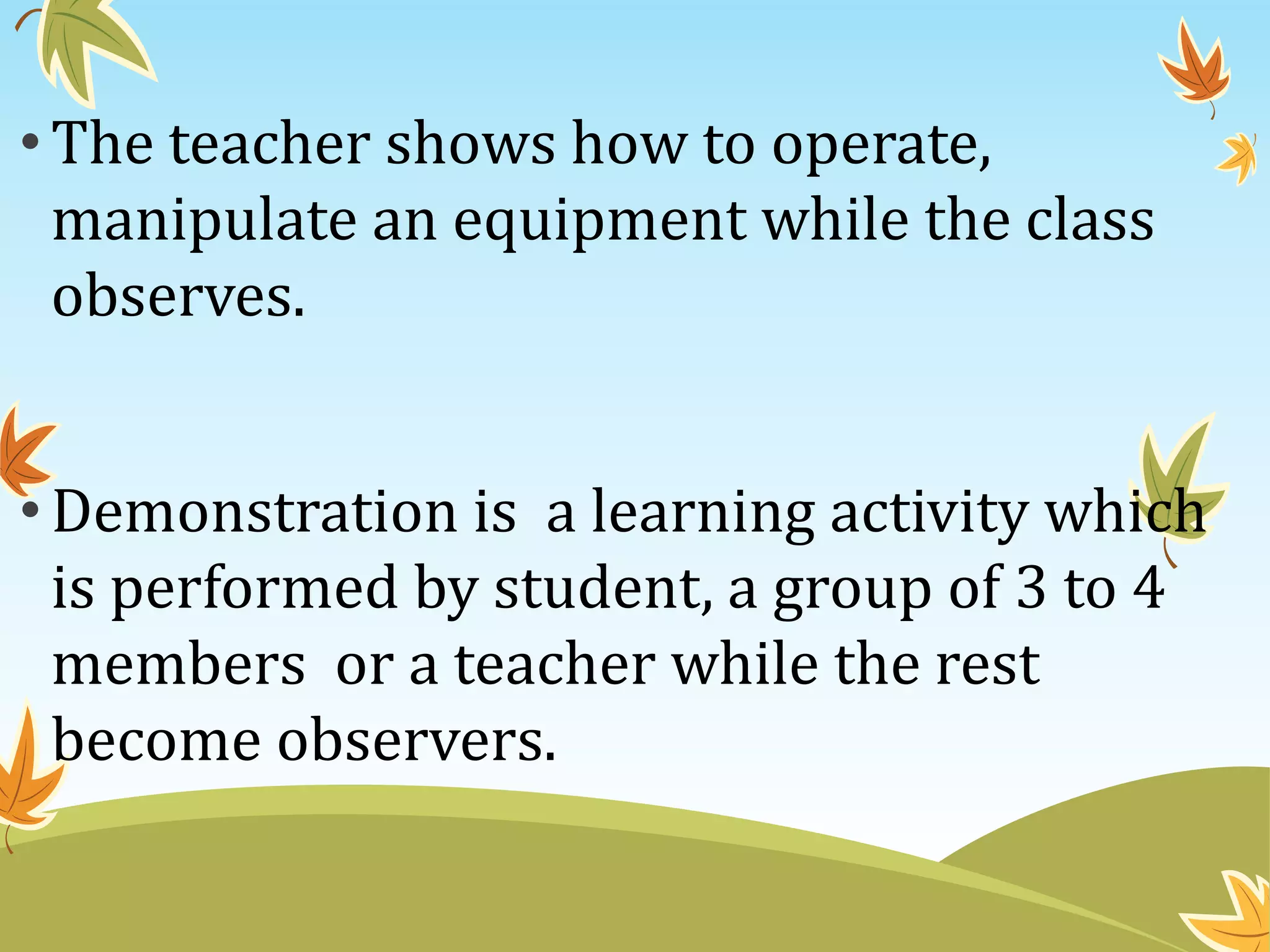 • The teacher shows how to operate, manipulate an equipment while the class observes.

• Demonstration is  a learning activity which is performed by student, a group of 3 to 4 members  or a teacher while the rest become observers.